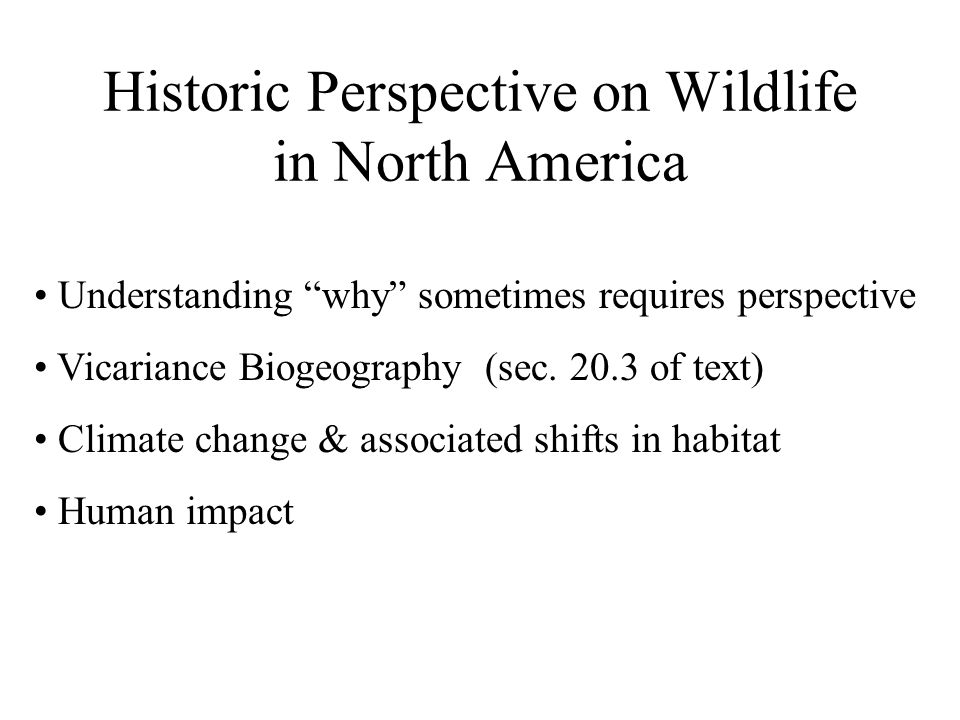 Historic Perspective on Wildlife in North America

• Understanding “why” sometimes requires perspective

• Vicariance Biogeography (sec. 20.3 of text)

• Climate change & associated shifts in habitat

• Human impact